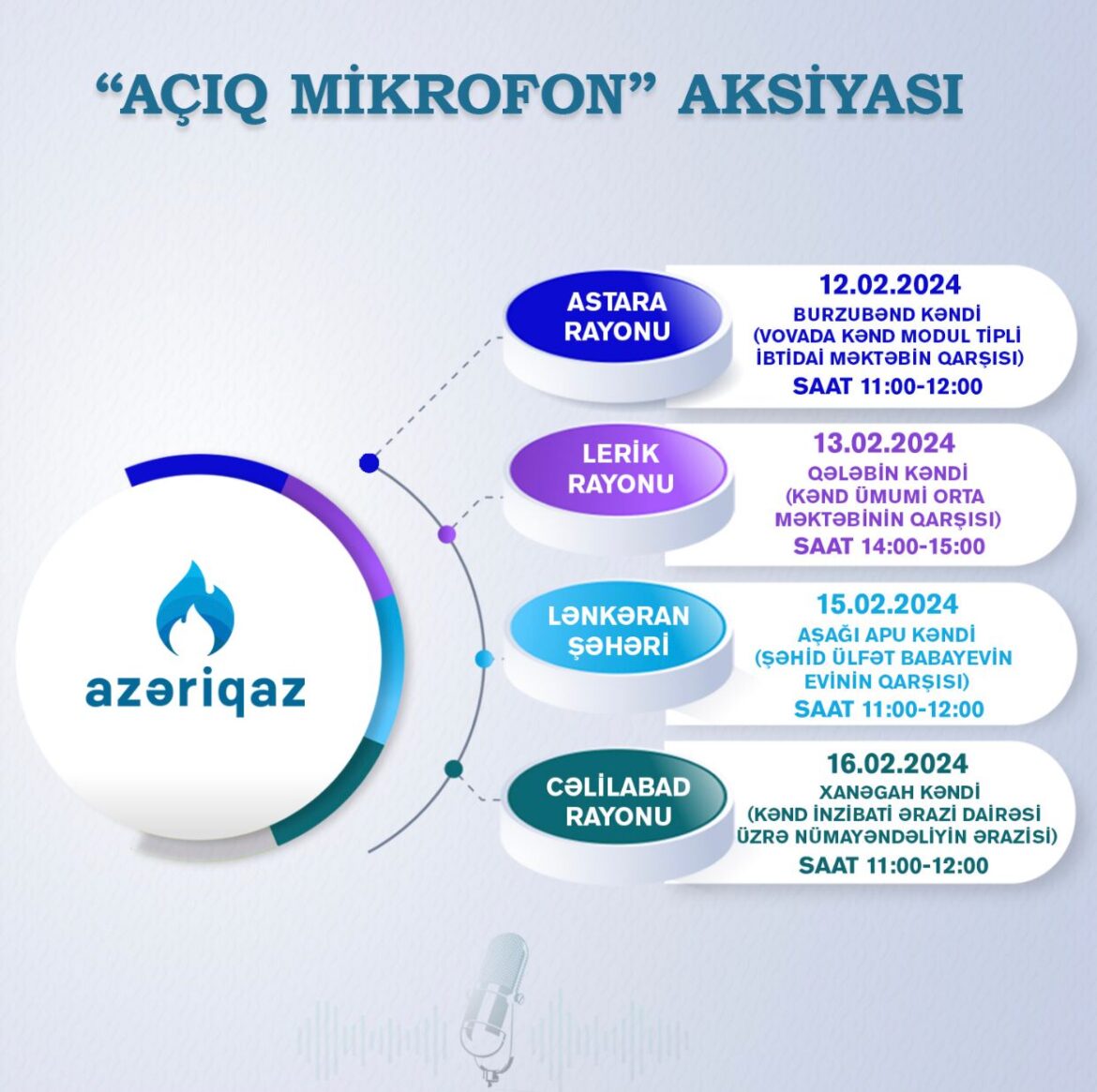 “AÇIQ MİKROFON” AKSİYASI

azəriqaz

ASTARA RAYONU

12.02.2024
BURZUBƏND KƏNDİ (VOVADA KƏND MODUL TİPLİ İBTİDAİ MƏKTƏBİN QARŞISI)
SAAT 11:00-12:00

LERİK RAYONU

13.02.2024
QƏLƏBİN KƏNDİ (KƏND ÜMUMİ ORTA MƏKTƏBİNİN QARŞISI)
SAAT 14:00-15:00

LƏNKƏRAN ŞƏHƏRİ

15.02.2024
AŞAĞI APU KƏNDİ (ŞƏHİD ÜLFƏT BABAYEVİN EVİNİN QARŞISI)
SAAT 11:00-12:00

CƏLİLABAD RAYONU

16.02.2024
XANƏGAH KƏNDİ (KƏND İNZİBATİ ƏRAZİ DAİRƏSİ ÜZRƏ NÜMAYƏNDƏLİYİN ƏRAZİSİ)
SAAT 11:00-12:00